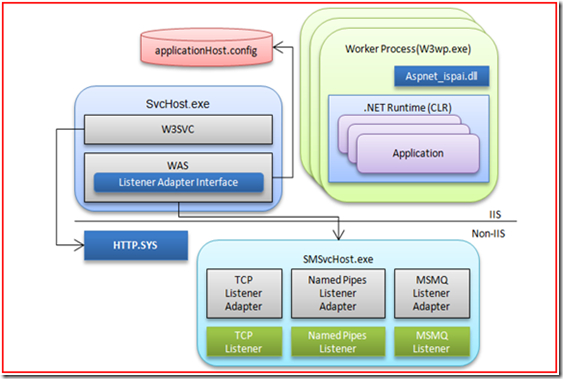 applicationHost.config

Worker Process(W3wp.exe)

Aspnet_ispai.dll

.NET Runtime (CLR)

Application

SvcHost.exe

W3SVC

WAS

Listener Adapter Interface

IIS

Non-IIS

HTTP.SYS

SMSvcHost.exe

TCP Listener Adapter

Named Pipes Listener Adapter

MSMQ Listener Adapter

TCP Listener

Named Pipes Listener

MSMQ Listener